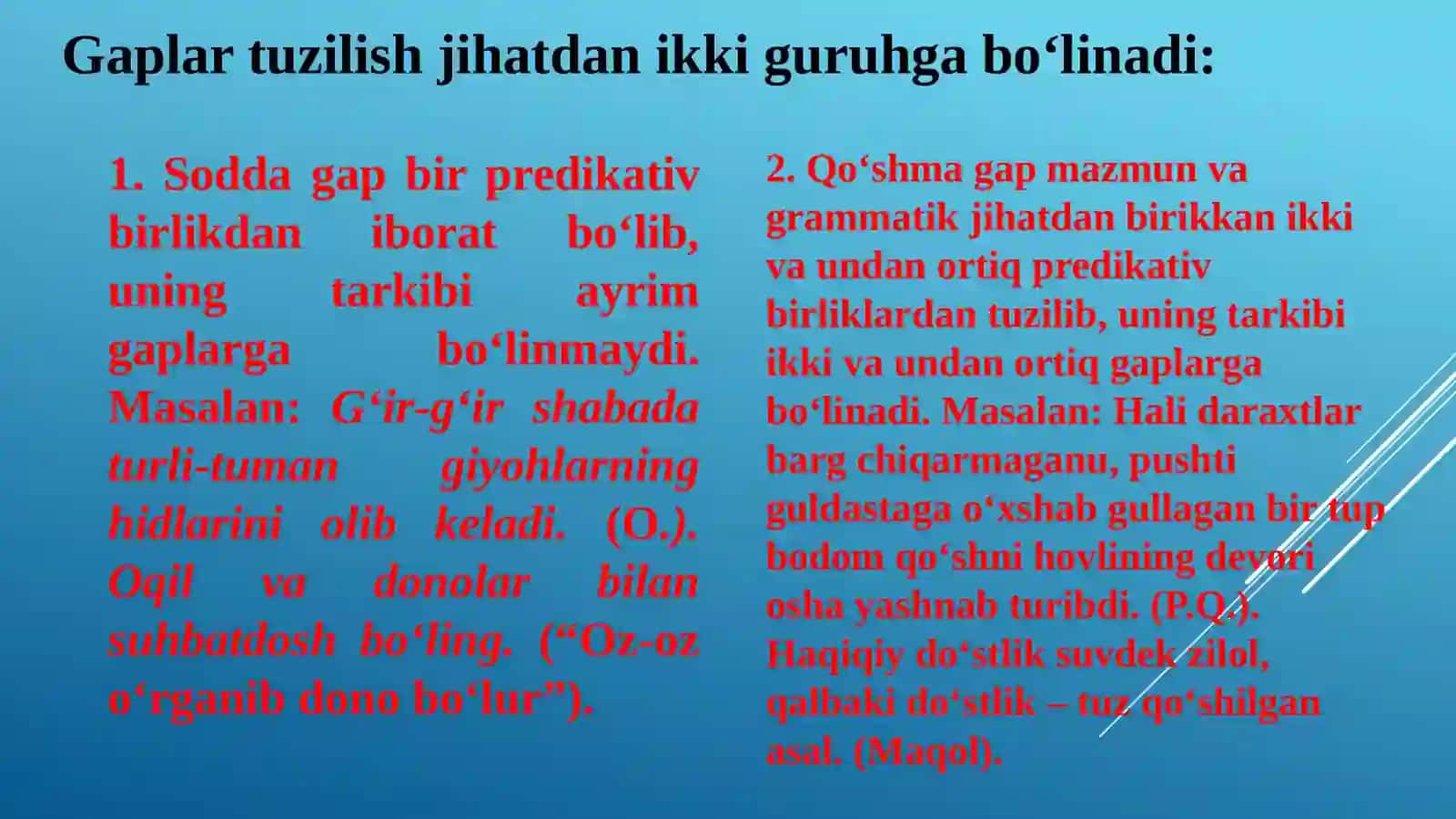 Gaplar tuzilish jihatdan ikki guruhga bo‘linadi:

1. Sodda gap bir predikativ birlikdan iborat bo‘lib, uning tarkibi ayrim gaplarga bo‘linmaydi. Masalan: G‘ir-g‘ir shabada turli-tuman giyohlarning hidlarini olib keladi. (O.). Oqil va donolar bilan suhbatdosh bo‘ling. (“Oz-oz o‘rganib dono bo‘lur”).

2. Qo‘shma gap mazmun va grammatik jihatdan birikkan ikki va undan ortiq predikativ birliklardan tuzilib, uning tarkibi ikki va undan ortiq gaplarga bo‘linadi. Masalan: Hali daraxtlar barg chiqarmaganu, pushti guldastaga o‘xshab gullagan bir tup bodom qo‘shni hovlining devori osha yashnab turibdi. (P.Q.). Haqiqiy do‘stlik suvdek zilol, qalbaki do‘stlik – tuz qo‘shilgan asal. (Maqol).